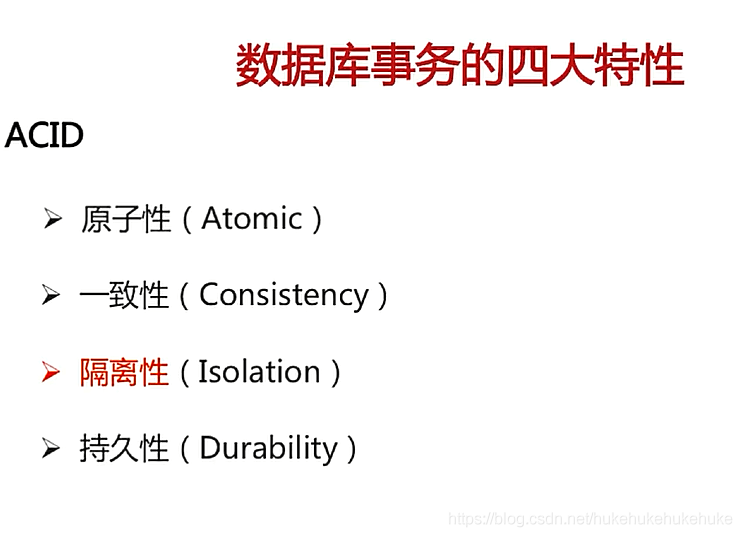 数据库事务的四大特性

ACID

➢ 原子性（Atomic）

➢ 一致性（Consistency）

➢ 隔离性（Isolation）

➢ 持久性（Durability）

https://blog.csdn.net/hukehukehukehuke